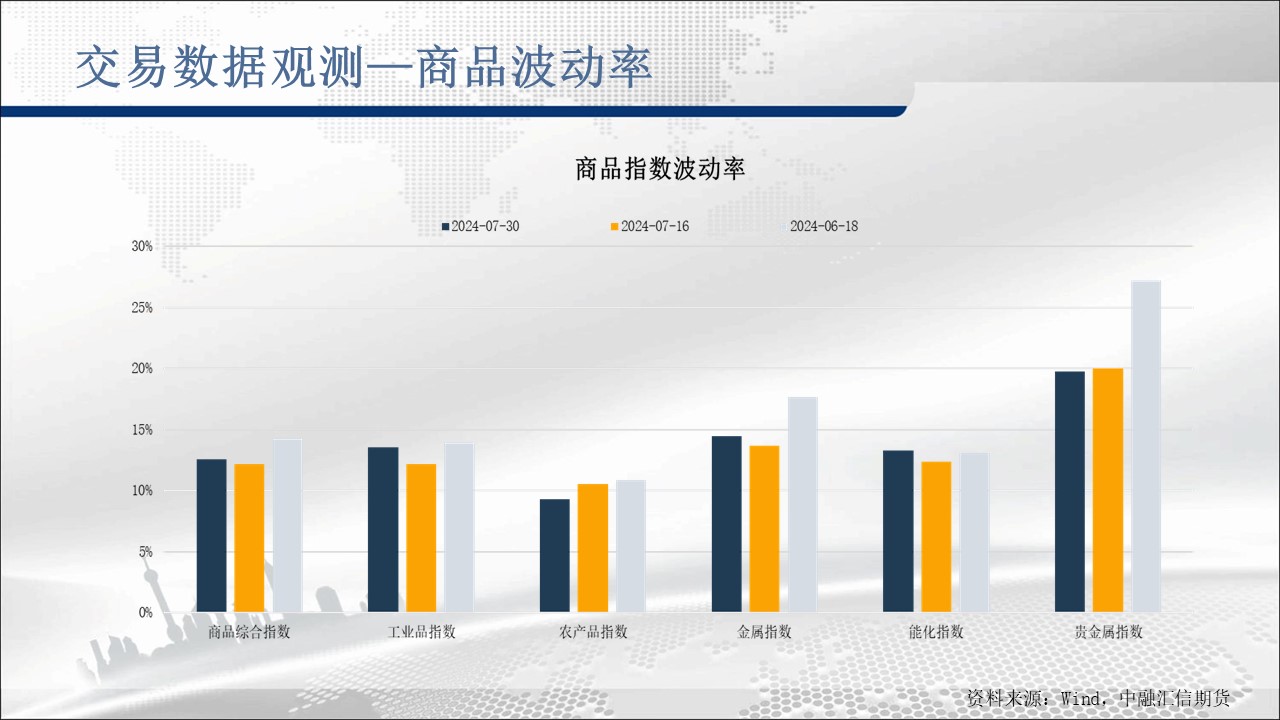 交易数据观测—商品波动率

商品指数波动率

2024-07-30 2024-07-16 2024-06-18

30%
25%
20%
15%
10%
5%
0%

商品综合指数 工业品指数 农产品指数 金属指数 能化指数 贵金属指数

资料来源：Wind，中融汇信期货